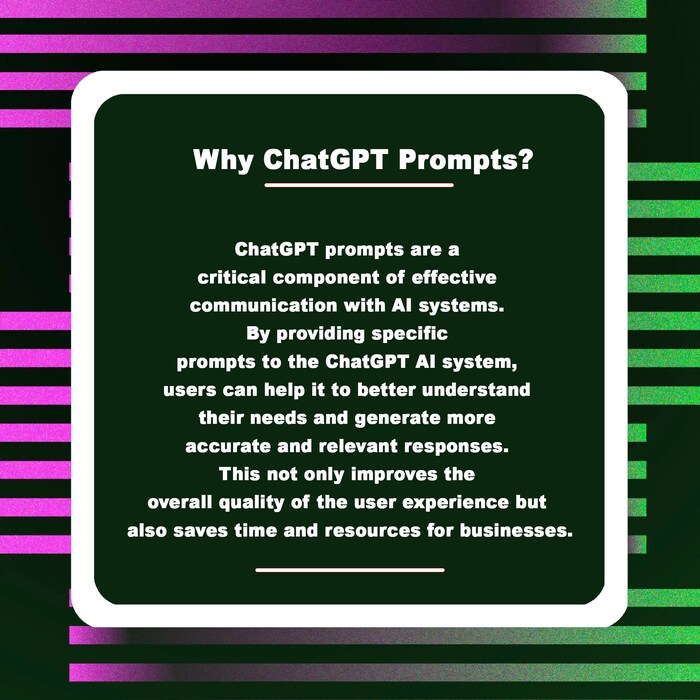 Why ChatGPT Prompts?

ChatGPT prompts are a critical component of effective communication with AI systems. By providing specific prompts to the ChatGPT AI system, users can help it to better understand their needs and generate more accurate and relevant responses. This not only improves the overall quality of the user experience but also saves time and resources for businesses.